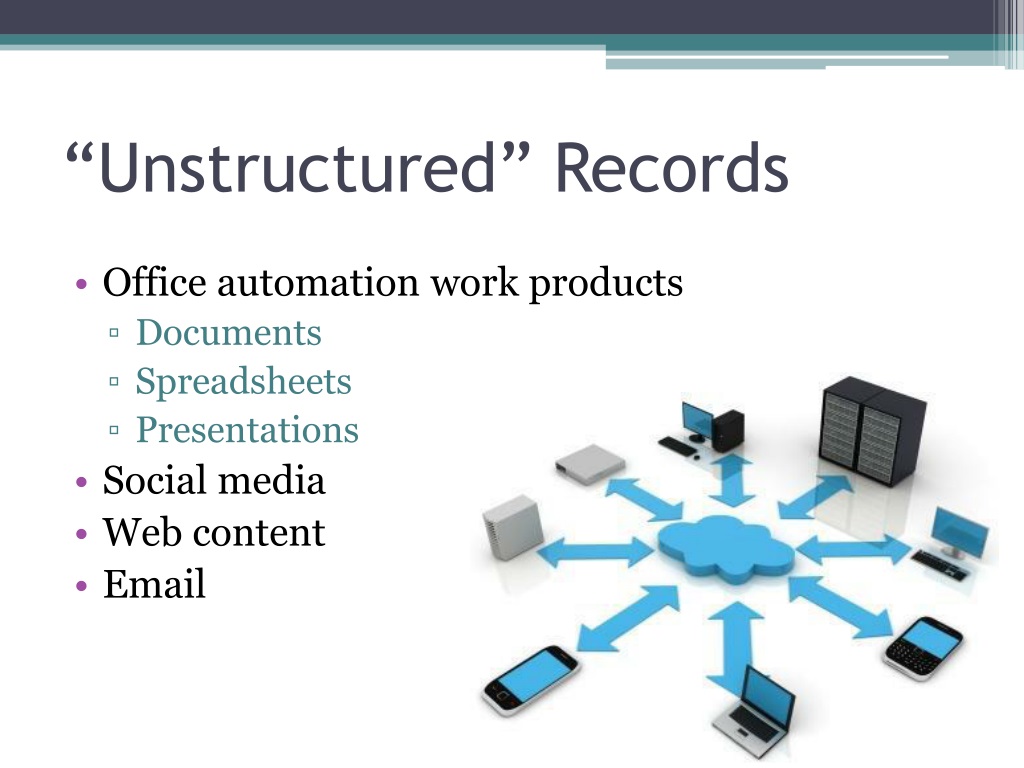 “Unstructured” Records

• Office automation work products
▫ Documents
▫ Spreadsheets
▫ Presentations
• Social media
• Web content
• Email